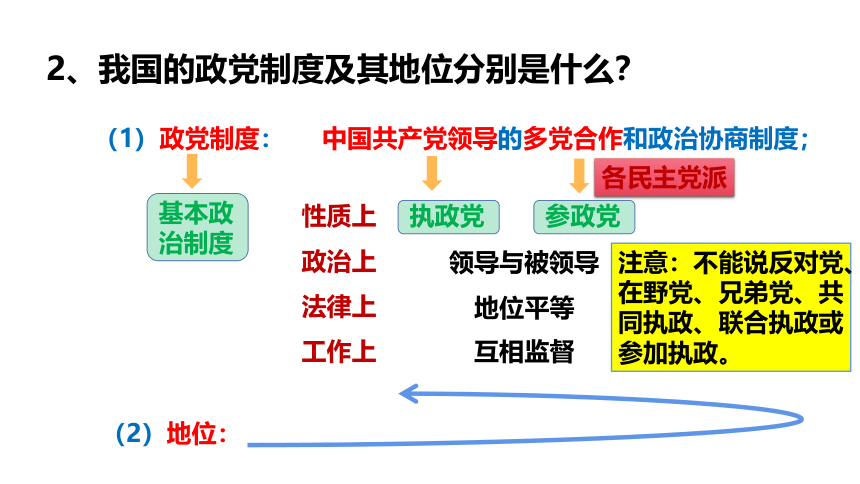 2、我国的政党制度及其地位分别是什么?

（1）政党制度：　中国共产党领导的多党合作和政治协商制度；

各民主党派

基本政治制度

性质上　执政党　参政党

政治上　领导与被领导

法律上　地位平等

工作上　互相监督

注意：不能说反对党、在野党、兄弟党、共同执政、联合执政或参加执政。

（2）地位：